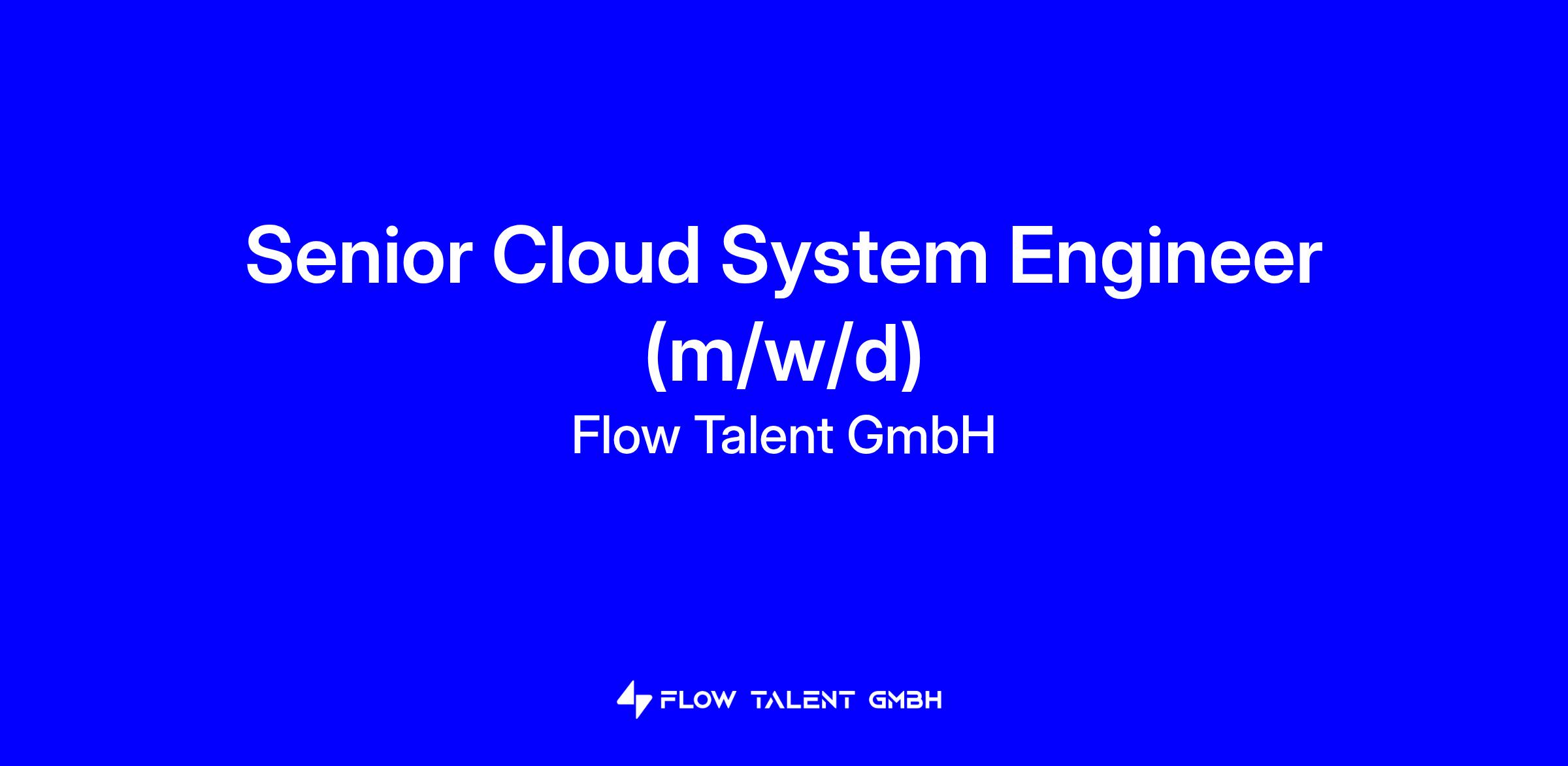 Senior Cloud System Engineer (m/w/d)

Flow Talent GmbH

FLOW TALENT GMBH